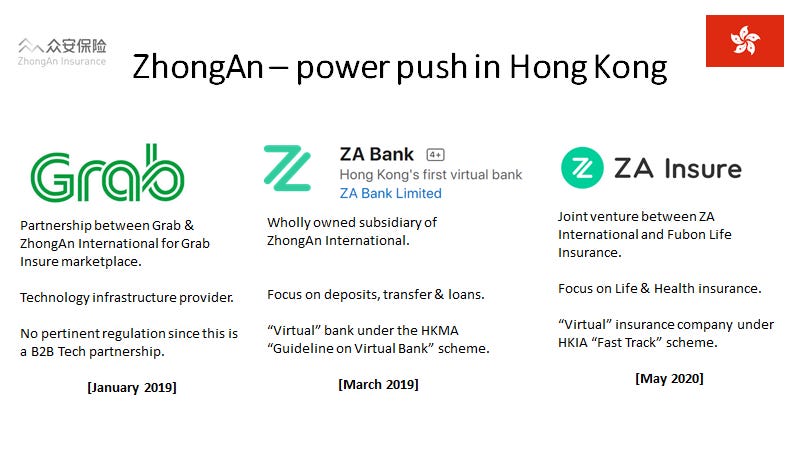 众安保险
ZhongAn Insurance

ZhongAn – power push in Hong Kong

Grab

Partnership between Grab & ZhongAn International for Grab Insure marketplace.

Technology infrastructure provider.

No pertinent regulation since this is a B2B Tech partnership.

[January 2019]

ZA Bank 4+
Hong Kong's first virtual bank
ZA Bank Limited

Wholly owned subsidiary of ZhongAn International.

Focus on deposits, transfer & loans.

"Virtual" bank under the HKMA "Guideline on Virtual Bank" scheme.

[March 2019]

ZA Insure

Joint venture between ZA International and Fubon Life Insurance.

Focus on Life & Health insurance.

"Virtual" insurance company under HKIA "Fast Track" scheme.

[May 2020]